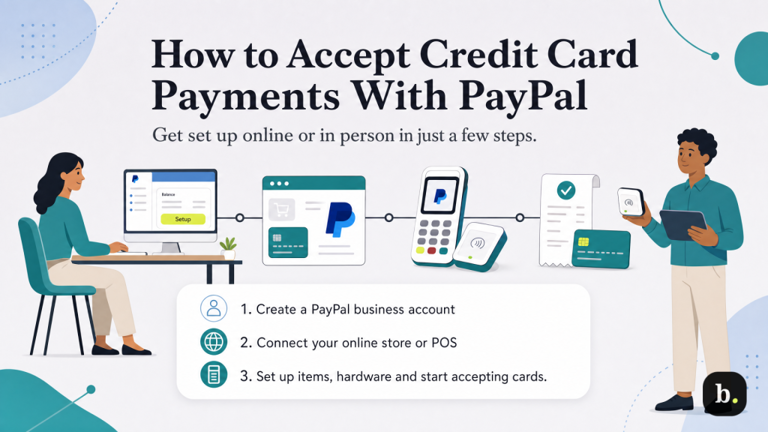 How to Accept Credit Card Payments With PayPal

Get set up online or in person in just a few steps.

Balance

Setup

1. Create a PayPal business account

2. Connect your online store or POS

3. Set up items, hardware and start accepting cards.

b.